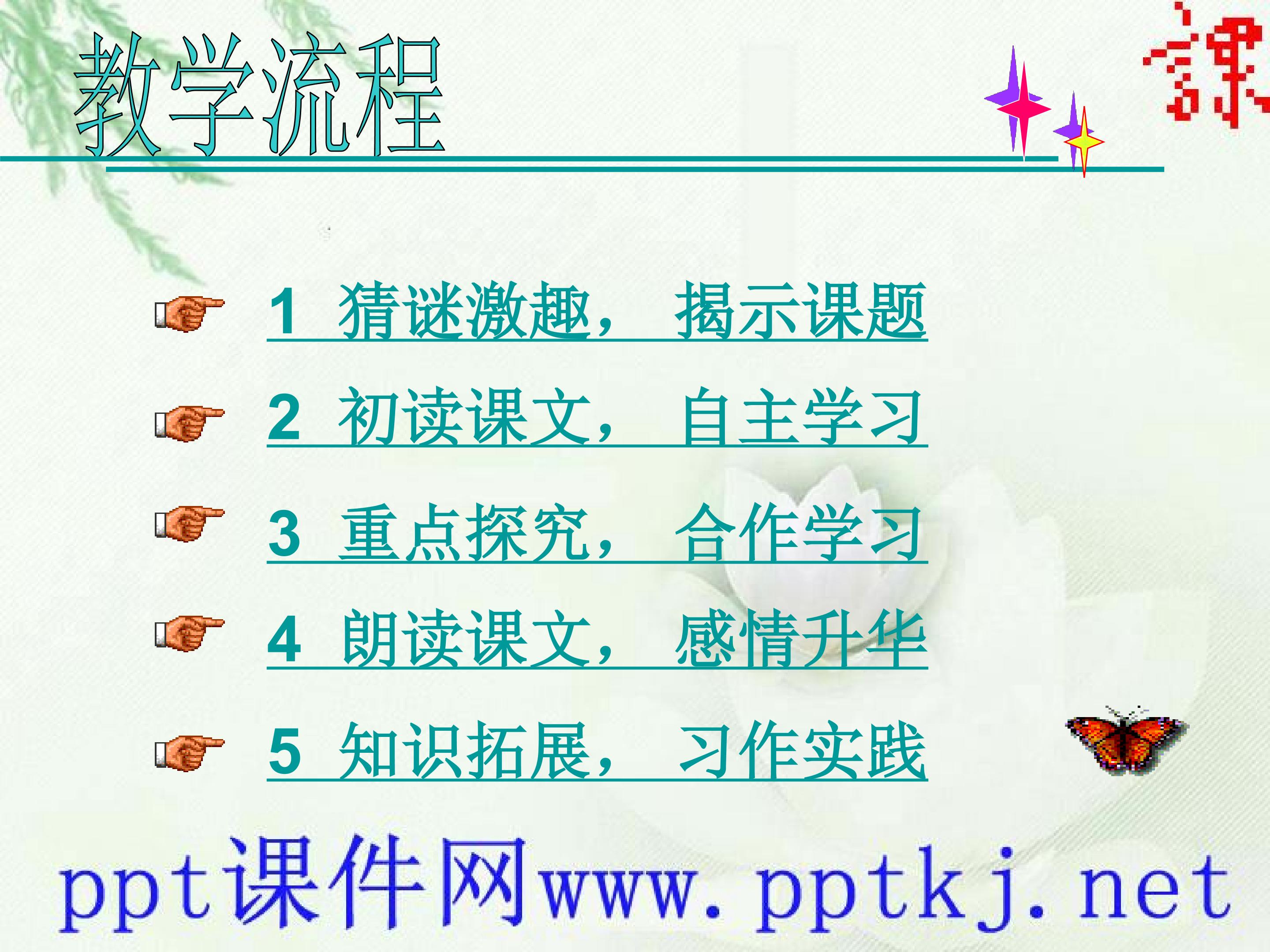 教学流程

課

1 猜谜激趣， 揭示课题

2 初读课文， 自主学习

3 重点探究， 合作学习

4 朗读课文， 感情升华

5 知识拓展， 习作实践

ppt课件网www.pptkj.net